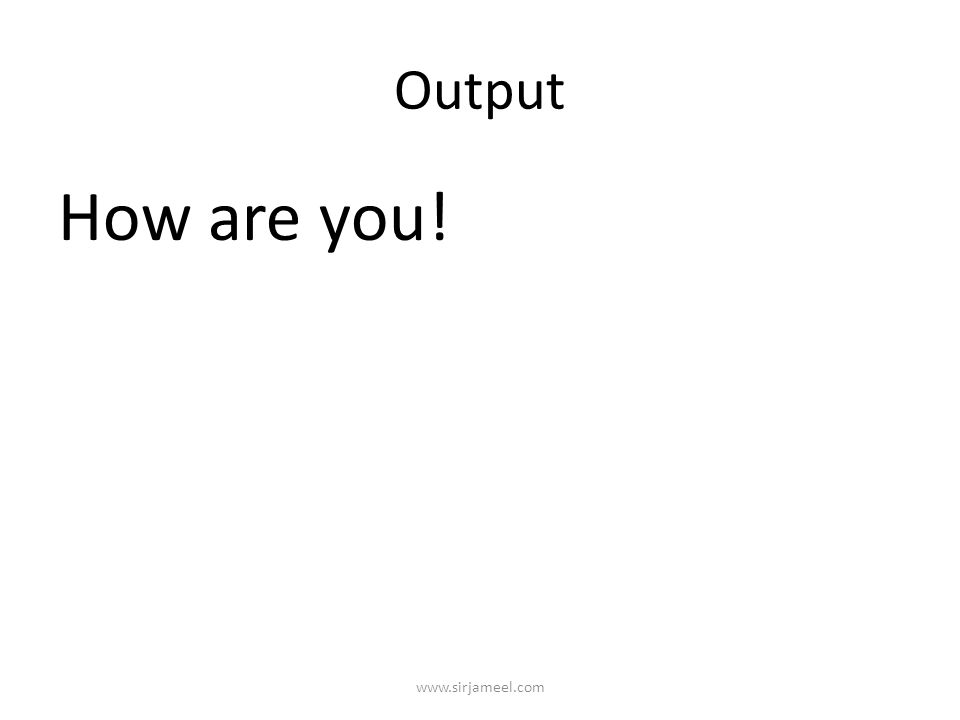 Output

How are you!

www.sirjameel.com